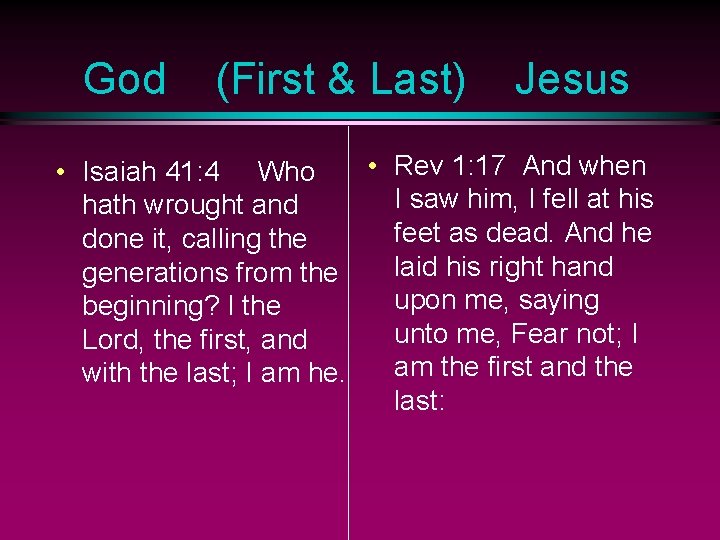 God (First & Last) Jesus

• Isaiah 41:4 Who hath wrought and done it, calling the generations from the beginning? I the Lord, the first, and with the last; I am he.

• Rev 1:17 And when I saw him, I fell at his feet as dead. And he laid his right hand upon me, saying unto me, Fear not; I am the first and the last: